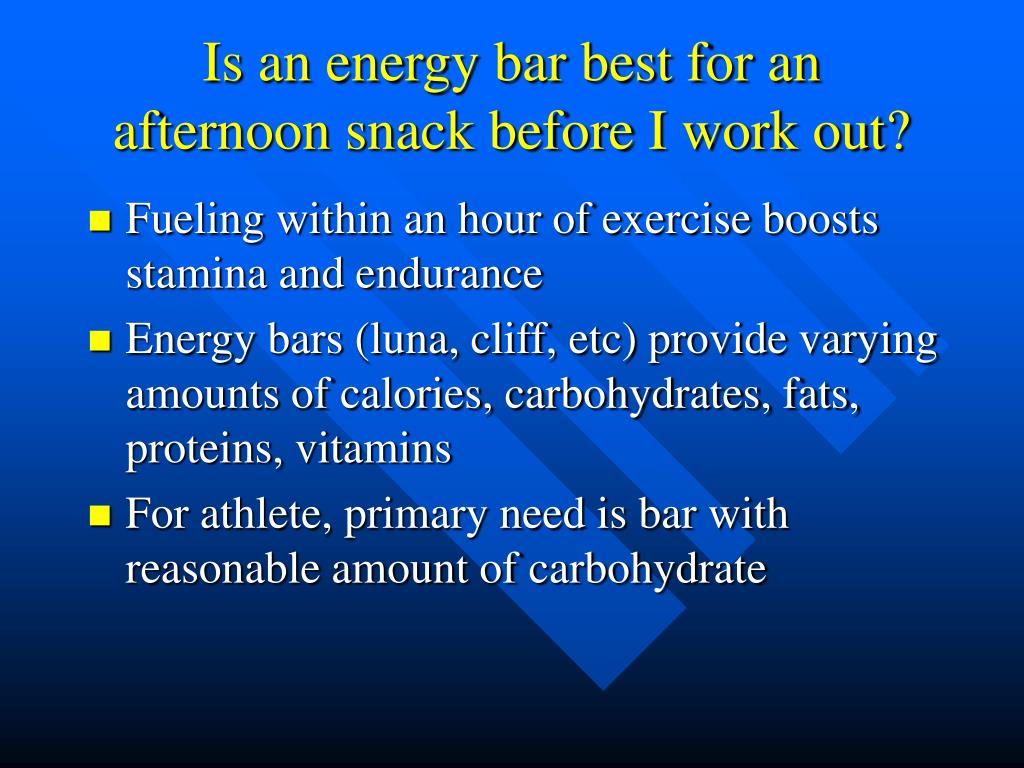 Is an energy bar best for an afternoon snack before I work out?

- Fueling within an hour of exercise boosts stamina and endurance
- Energy bars (luna, cliff, etc) provide varying amounts of calories, carbohydrates, fats, proteins, vitamins
- For athlete, primary need is bar with reasonable amount of carbohydrate